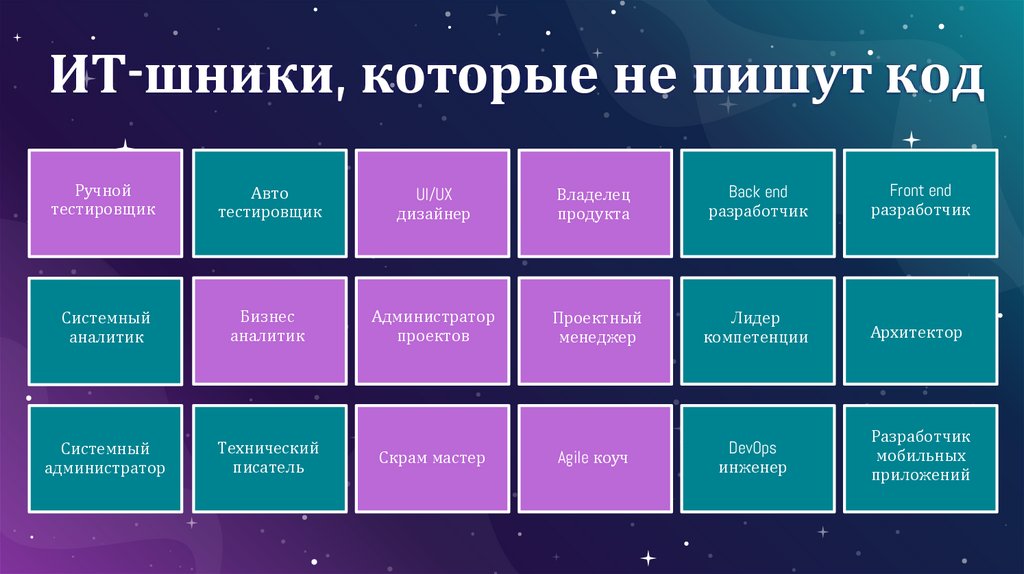 ИТ-шники, которые не пишут код

Ручной тестировщик

Авто тестировщик

UI/UX дизайнер

Владелец продукта

Back end разработчик

Front end разработчик

Системный аналитик

Бизнес аналитик

Администратор проектов

Проектный менеджер

Лидер компетенции

Архитектор

Системный администратор

Технический писатель

Скрам мастер

Agile коуч

DevOps инженер

Разработчик мобильных приложений